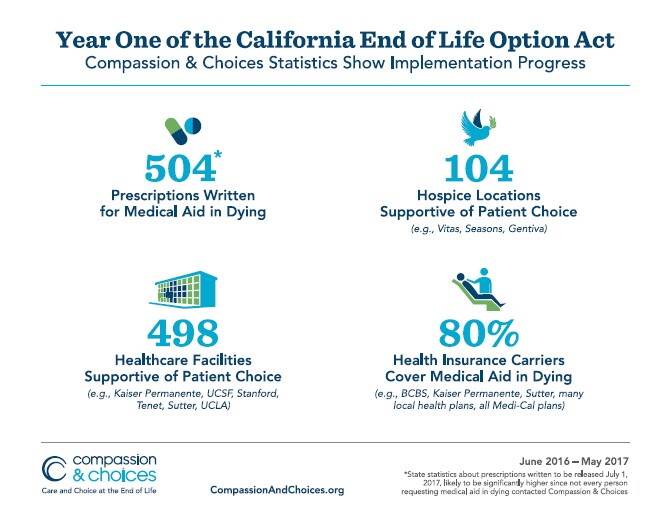 Year One of the California End of Life Option Act
Compassion & Choices Statistics Show Implementation Progress

504*
Prescriptions Written for Medical Aid in Dying

104
Hospice Locations Supportive of Patient Choice
(e.g., Vitas, Seasons, Gentiva)

498
Healthcare Facilities Supportive of Patient Choice
(e.g., Kaiser Permanente, UCSF, Stanford, Tenet, Sutter, UCLA)

80%
Health Insurance Carriers Cover Medical Aid in Dying
(e.g., BCBS, Kaiser Permanente, Sutter, many local health plans, all Medi-Cal plans)

compassion & choices
Care and Choice at the End of Life

CompassionAndChoices.org

June 2016 – May 2017
*State statistics about prescriptions written to be released July 1, 2017, likely to be significantly higher since not every person requesting medical aid in dying contacted Compassion & Choices